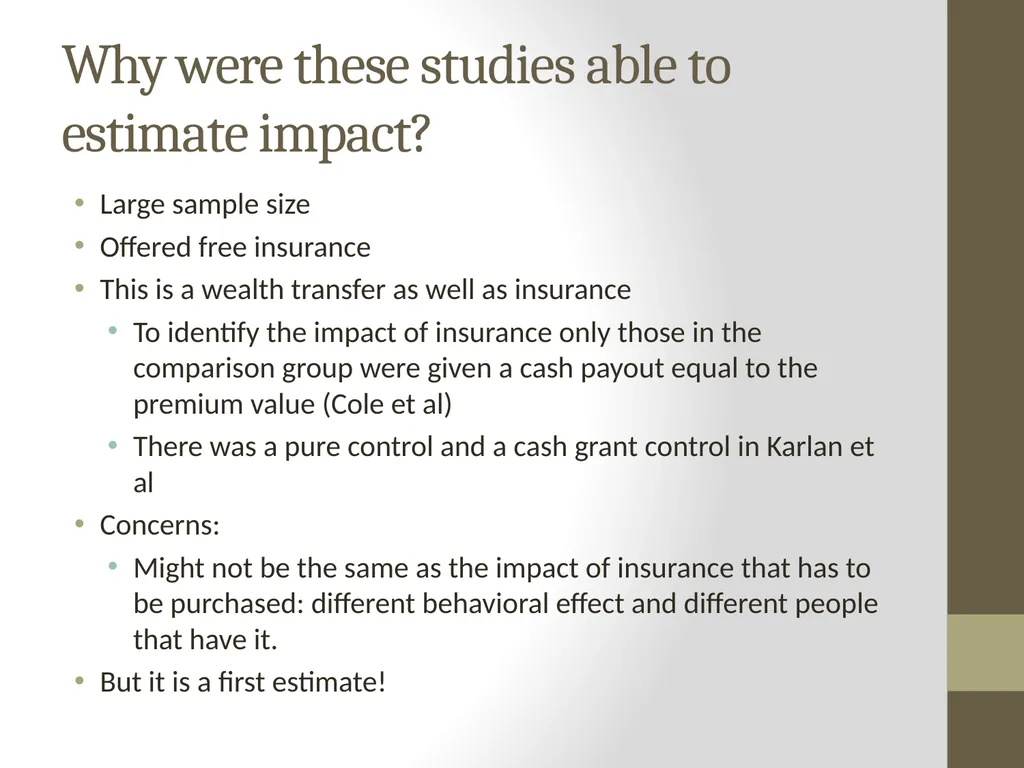 Why were these studies able to estimate impact?

• Large sample size
• Offered free insurance
• This is a wealth transfer as well as insurance
  • To identify the impact of insurance only those in the comparison group were given a cash payout equal to the premium value (Cole et al)
  • There was a pure control and a cash grant control in Karlan et al
• Concerns:
  • Might not be the same as the impact of insurance that has to be purchased: different behavioral effect and different people that have it.
• But it is a first estimate!